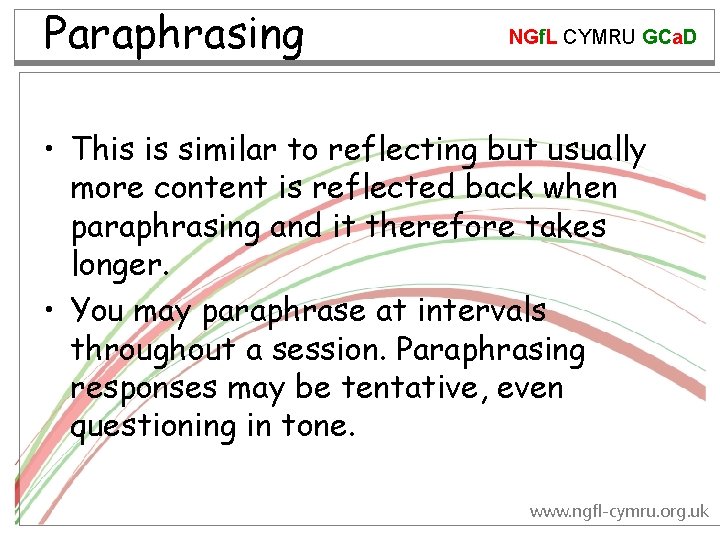 Paraphrasing

NGfL CYMRU GCaD

• This is similar to reflecting but usually more content is reflected back when paraphrasing and it therefore takes longer.

• You may paraphrase at intervals throughout a session. Paraphrasing responses may be tentative, even questioning in tone.

www.ngfl-cymru.org.uk